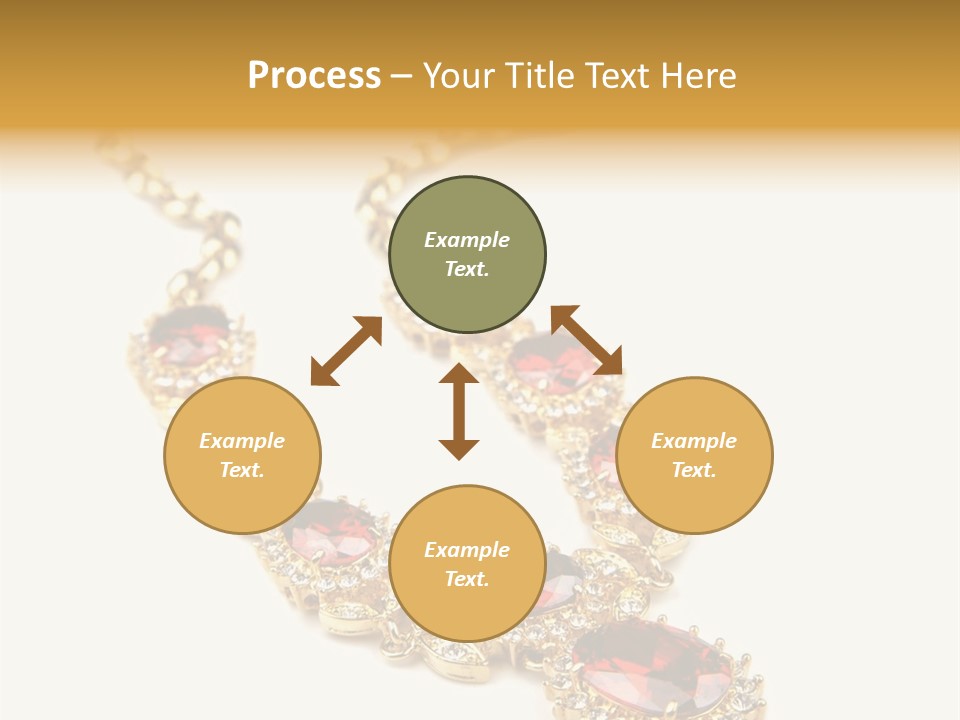 Process – Your Title Text Here

Example Text.

Example Text.

Example Text.

Example Text.